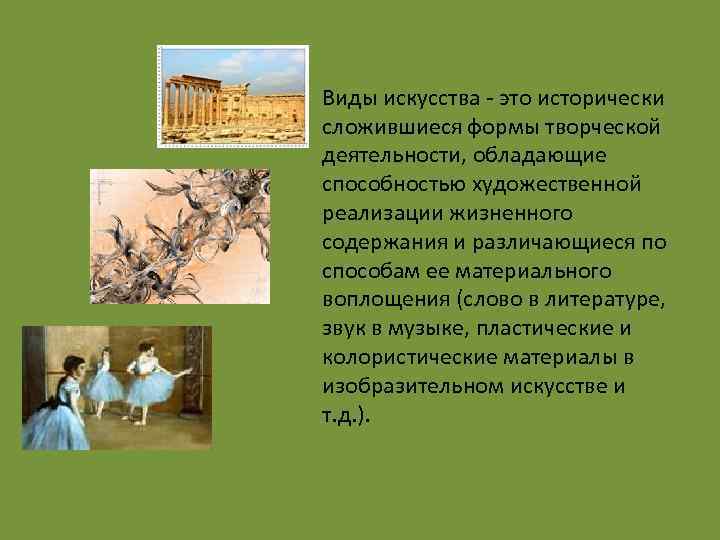 Виды искусства - это исторически сложившиеся формы творческой деятельности, обладающие способностью художественной реализации жизненного содержания и различающиеся по способам ее материального воплощения (слово в литературе, звук в музыке, пластические и колористические материалы в изобразительном искусстве и т.д.).